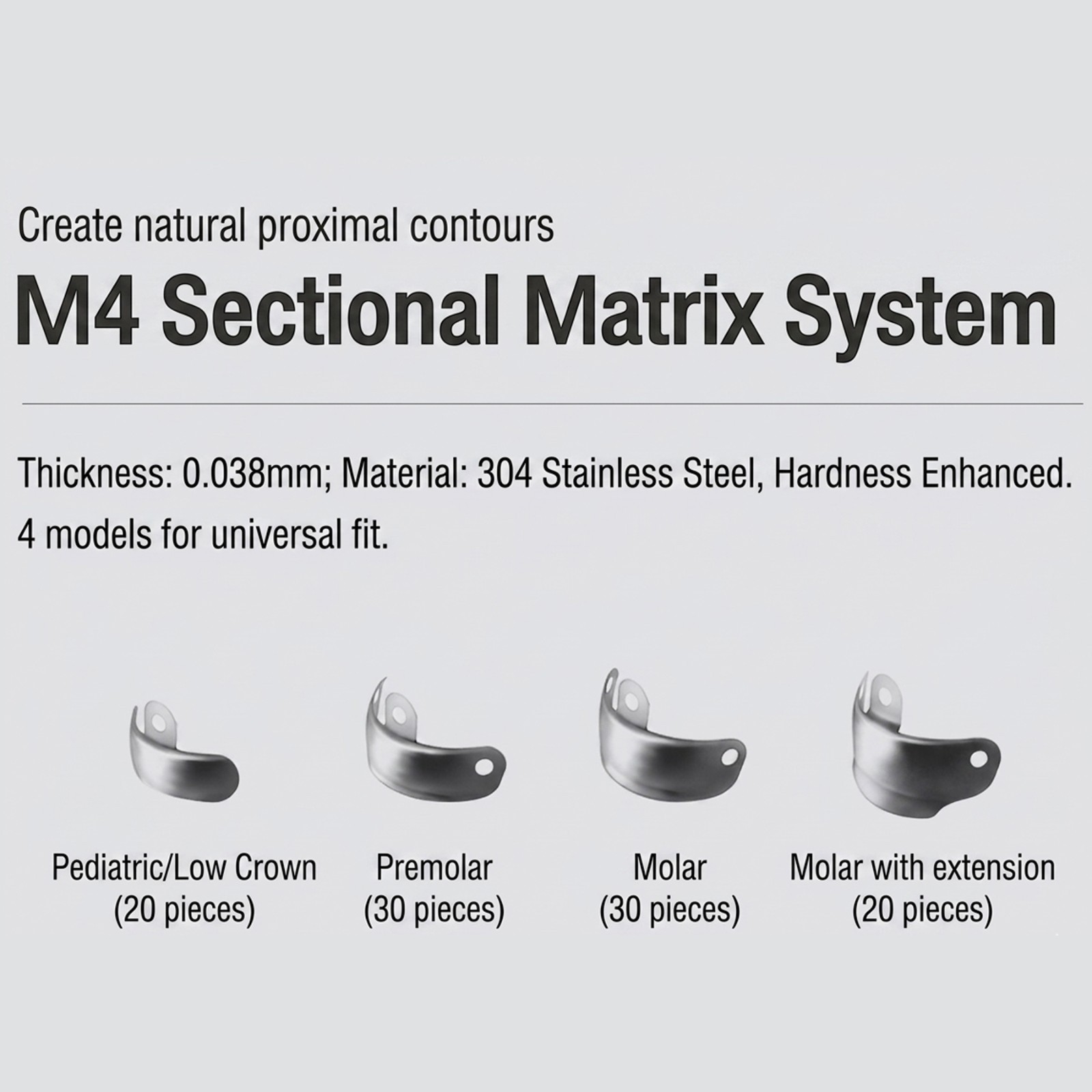 Create natural proximal contours

M4 Sectional Matrix System

Thickness: 0.038mm; Material: 304 Stainless Steel, Hardness Enhanced.
4 models for universal fit.

Pediatric/Low Crown
(20 pieces)

Premolar
(30 pieces)

Molar
(30 pieces)

Molar with extension
(20 pieces)